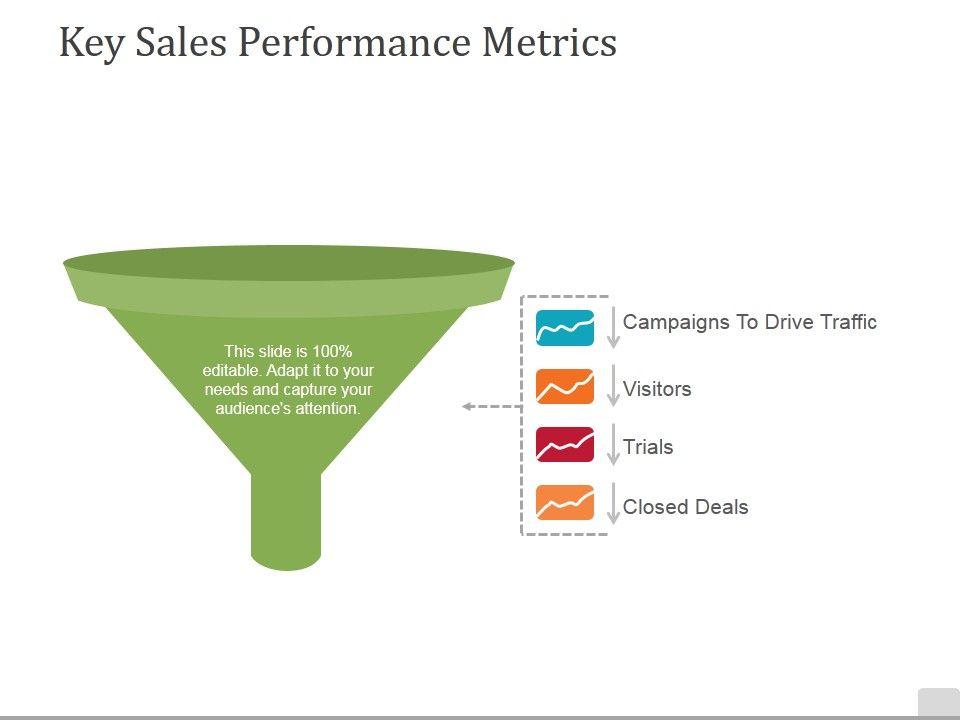 Key Sales Performance Metrics

This slide is 100% editable. Adapt it to your needs and capture your audience's attention.

Campaigns To Drive Traffic

Visitors

Trials

Closed Deals